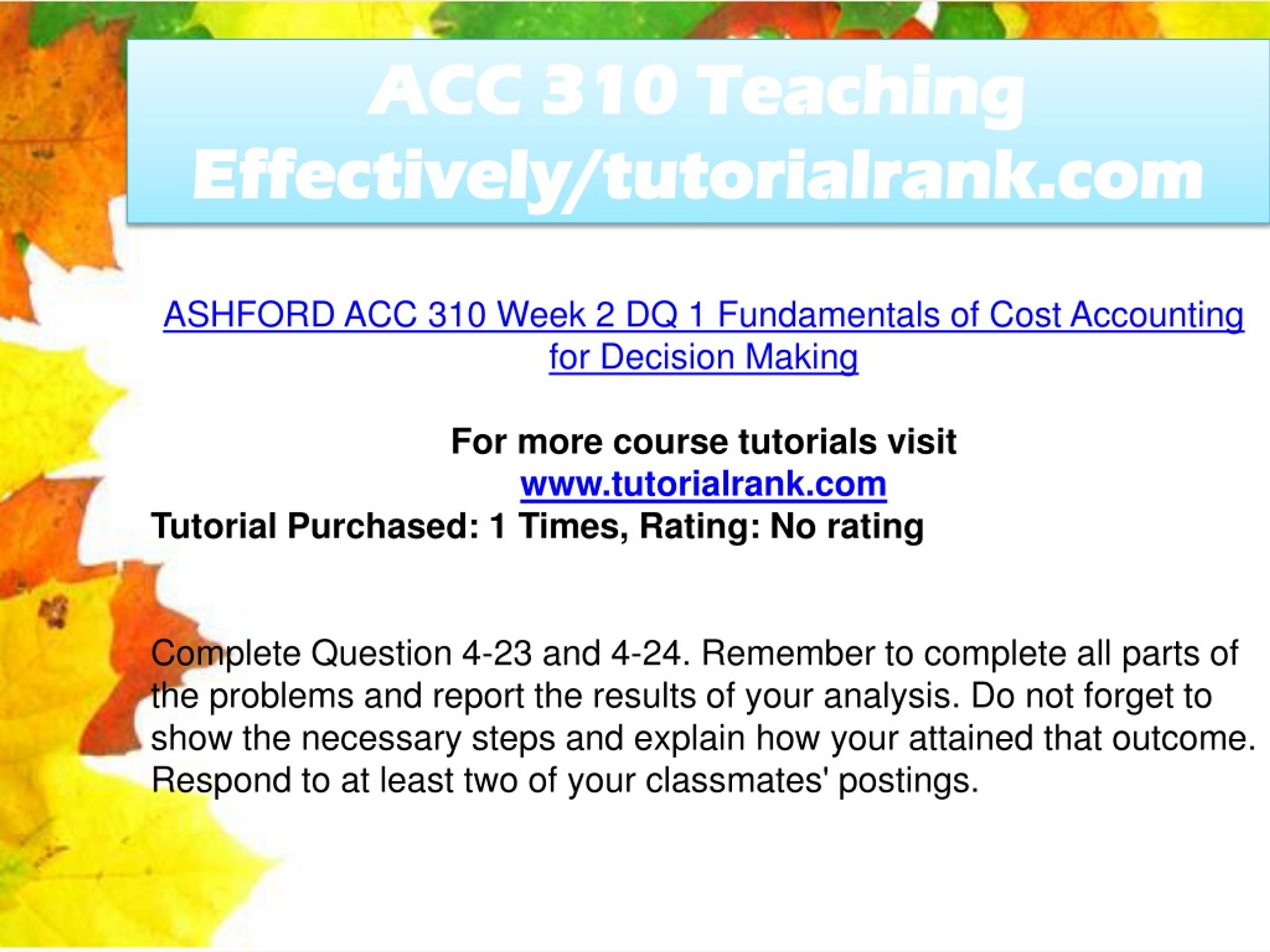 ACC 310 Teaching Effectively/tutorialrank.com

ASHFORD ACC 310 Week 2 DQ 1 Fundamentals of Cost Accounting for Decision Making

For more course tutorials visit
www.tutorialrank.com
Tutorial Purchased: 1 Times, Rating: No rating

Complete Question 4-23 and 4-24. Remember to complete all parts of the problems and report the results of your analysis. Do not forget to show the necessary steps and explain how your attained that outcome. Respond to at least two of your classmates' postings.